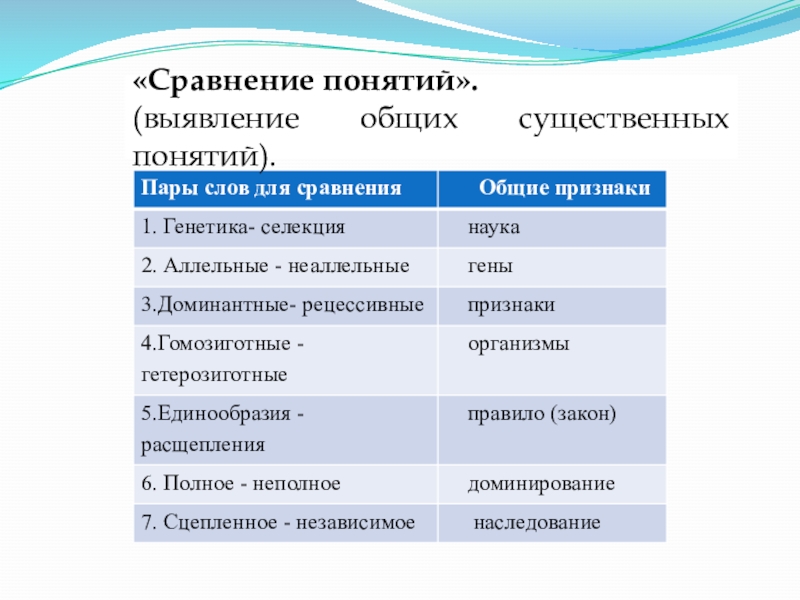 «Сравнение понятий».
(выявление общих существенных понятий).

| Пары слов для сравнения | Общие признаки |
|---|---|
| 1. Генетика- селекция | наука |
| 2. Аллельные - неаллельные | гены |
| 3.Доминантные- рецессивные | признаки |
| 4.Гомозиготные - гетерозиготные | организмы |
| 5.Единообразия - расщепления | правило (закон) |
| 6. Полное - неполное | доминирование |
| 7. Сцепленное - независимое | наследование |